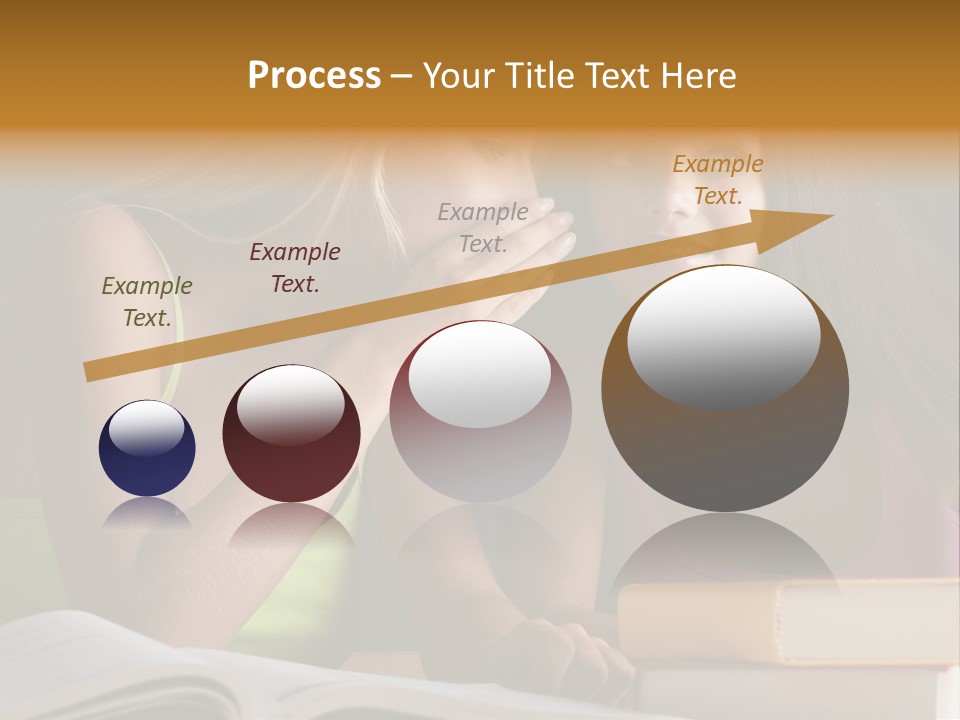 Process – Your Title Text Here

Example Text.

Example Text.

Example Text.

Example Text.